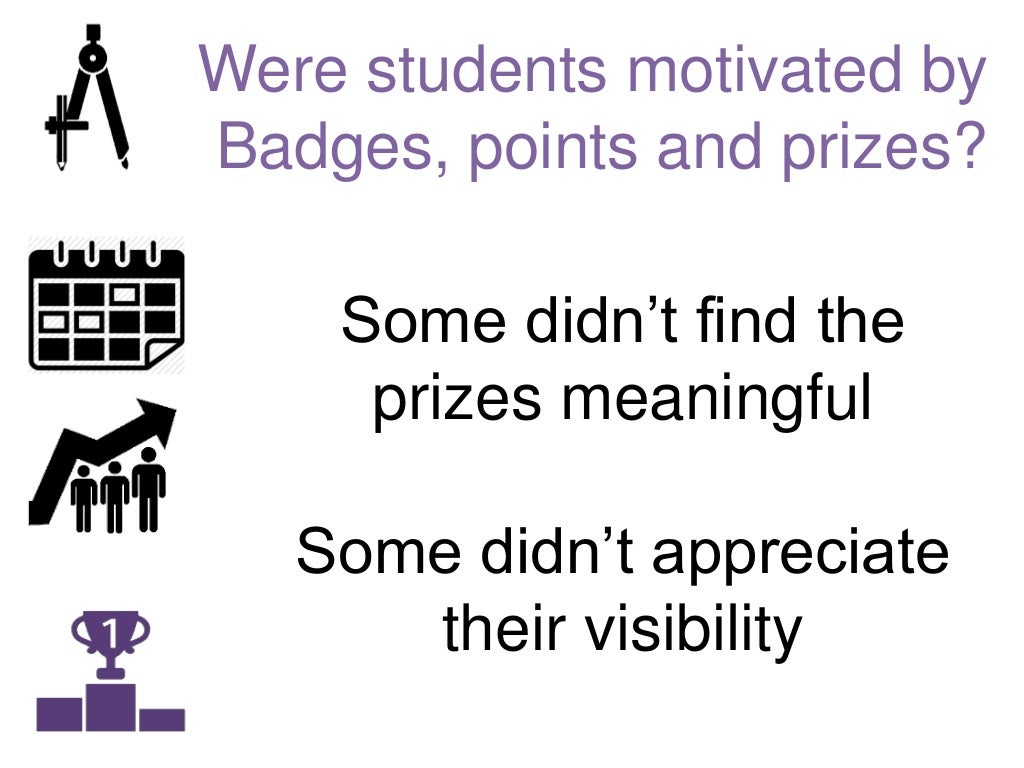 Were students motivated by Badges, points and prizes?

Some didn't find the prizes meaningful

Some didn't appreciate their visibility

1